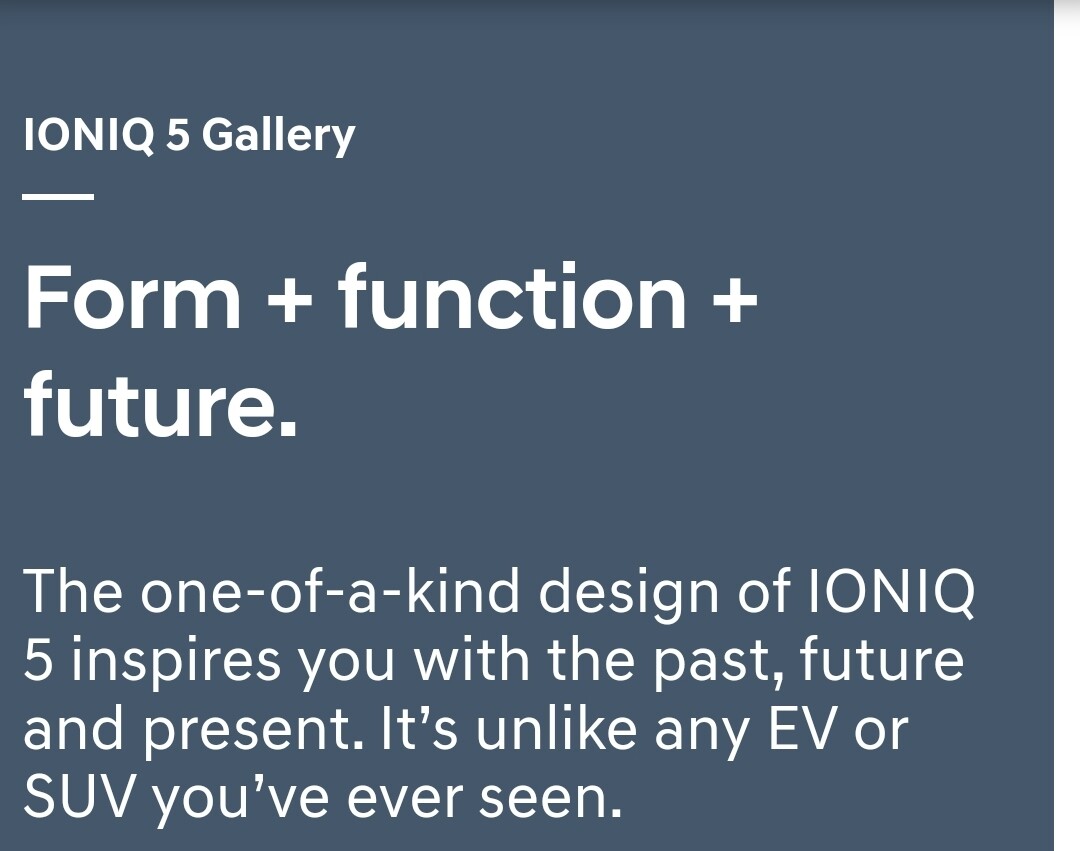 IONIQ 5 Gallery

Form + function + future.

The one-of-a-kind design of IONIQ 5 inspires you with the past, future and present. It’s unlike any EV or SUV you’ve ever seen.